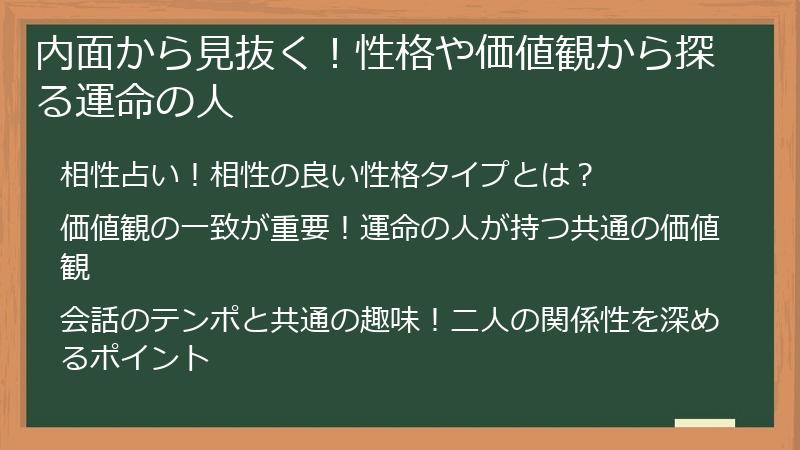 内面から見抜く！性格や価値観から探る運命の人

相性占い！相性の良い性格タイプとは？

価値観の一致が重要！運命の人が持つ共通の価値観

会話のテンポと共通の趣味！二人の関係性を深めるポイント